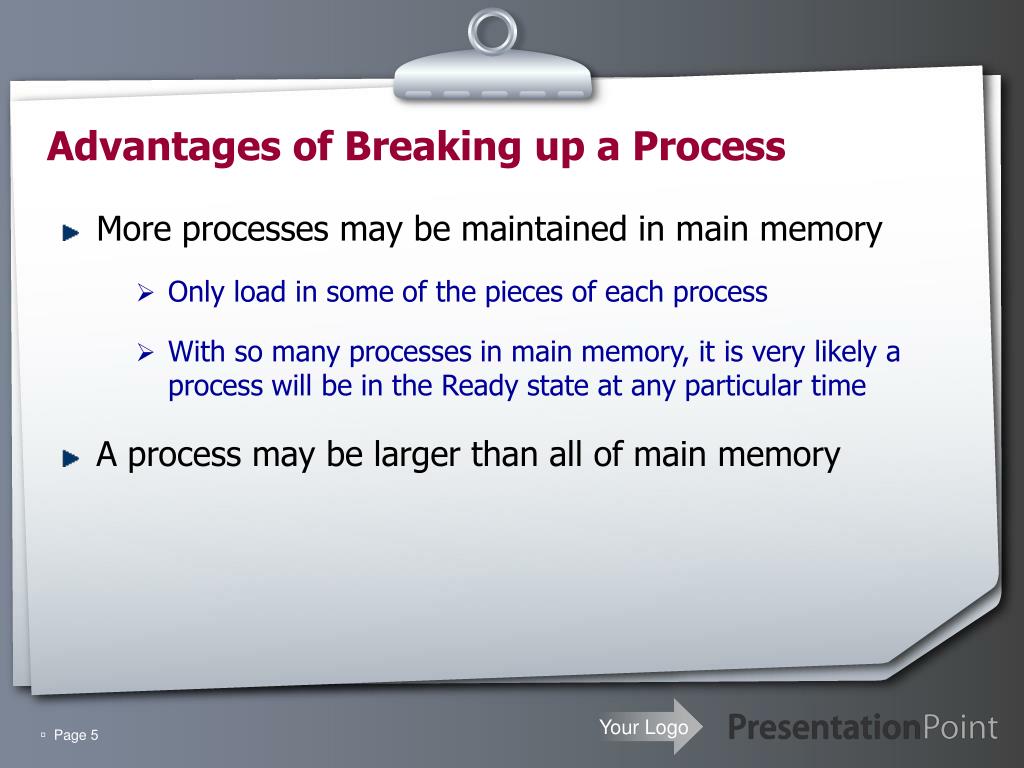 Advantages of Breaking up a Process

More processes may be maintained in main memory

Only load in some of the pieces of each process

With so many processes in main memory, it is very likely a process will be in the Ready state at any particular time

A process may be larger than all of main memory

Page 5

Your Logo

PresentationPoint